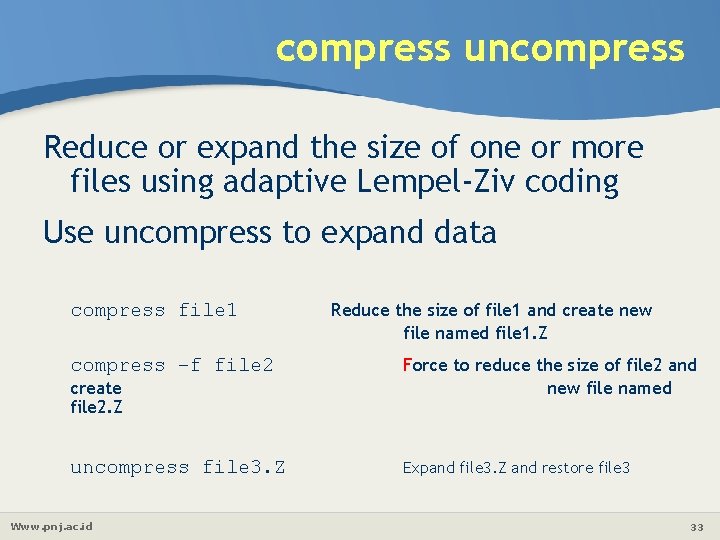 compress uncompress

Reduce or expand the size of one or more files using adaptive Lempel-Ziv coding

Use uncompress to expand data

compress file1 Reduce the size of file1 and create new file named file1.Z

compress –f file2 Force to reduce the size of file2 and create new file named file2.Z

uncompress file3.Z Expand file3.Z and restore file3

Www.pnj.ac.id

33